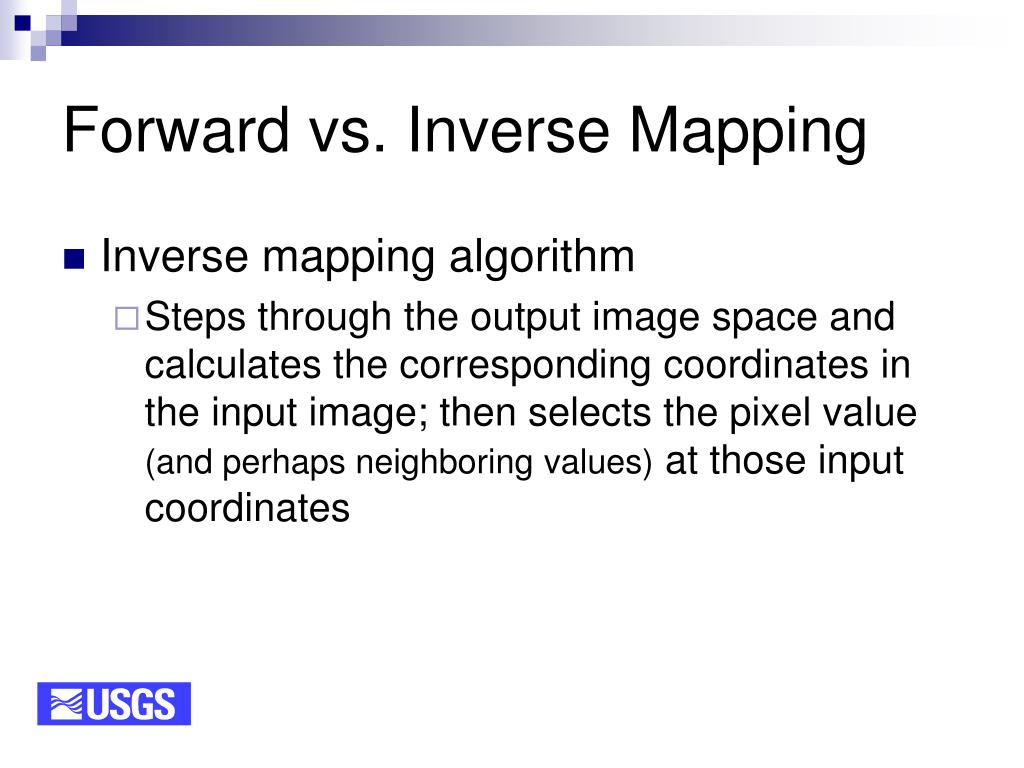 Forward vs. Inverse Mapping

Inverse mapping algorithm

Steps through the output image space and calculates the corresponding coordinates in the input image; then selects the pixel value (and perhaps neighboring values) at those input coordinates

USGS